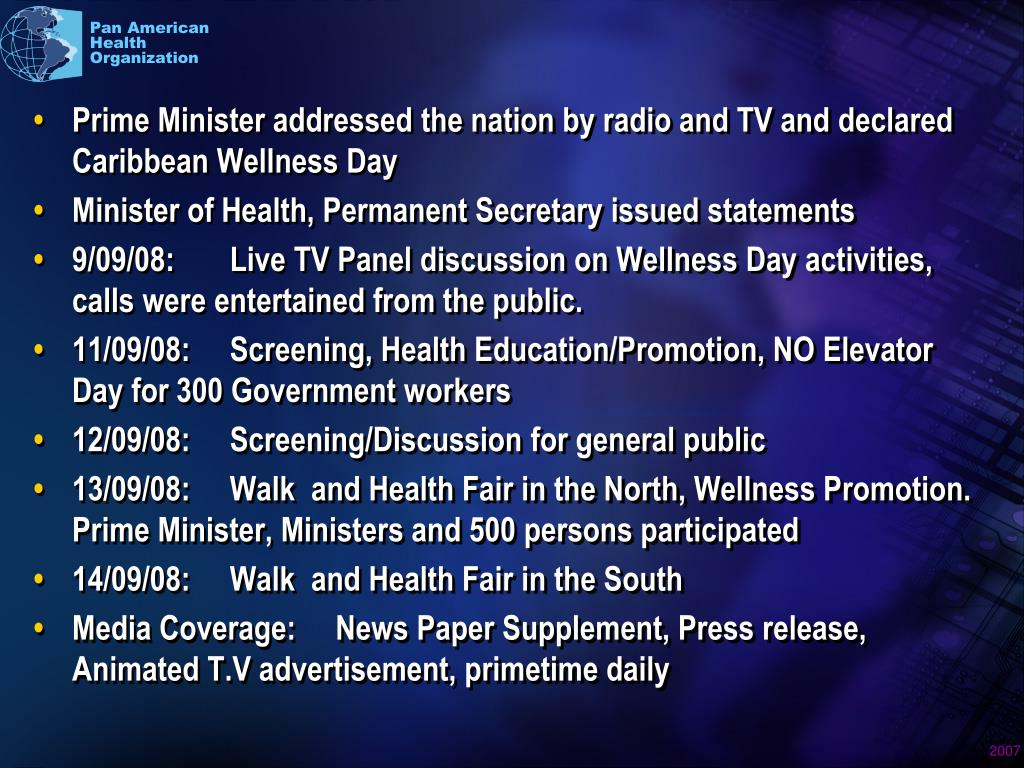 Pan American Health Organization

• Prime Minister addressed the nation by radio and TV and declared Caribbean Wellness Day
• Minister of Health, Permanent Secretary issued statements
• 9/09/08: Live TV Panel discussion on Wellness Day activities, calls were entertained from the public.
• 11/09/08: Screening, Health Education/Promotion, NO Elevator Day for 300 Government workers
• 12/09/08: Screening/Discussion for general public
• 13/09/08: Walk and Health Fair in the North, Wellness Promotion. Prime Minister, Ministers and 500 persons participated
• 14/09/08: Walk and Health Fair in the South
• Media Coverage: News Paper Supplement, Press release, Animated T.V advertisement, primetime daily

2007